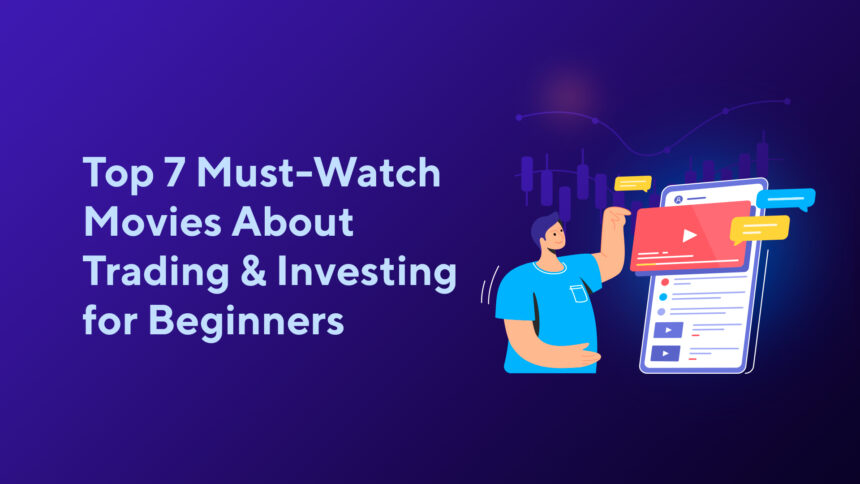 Top 7 Must-Watch Movies About Trading & Investing for Beginners